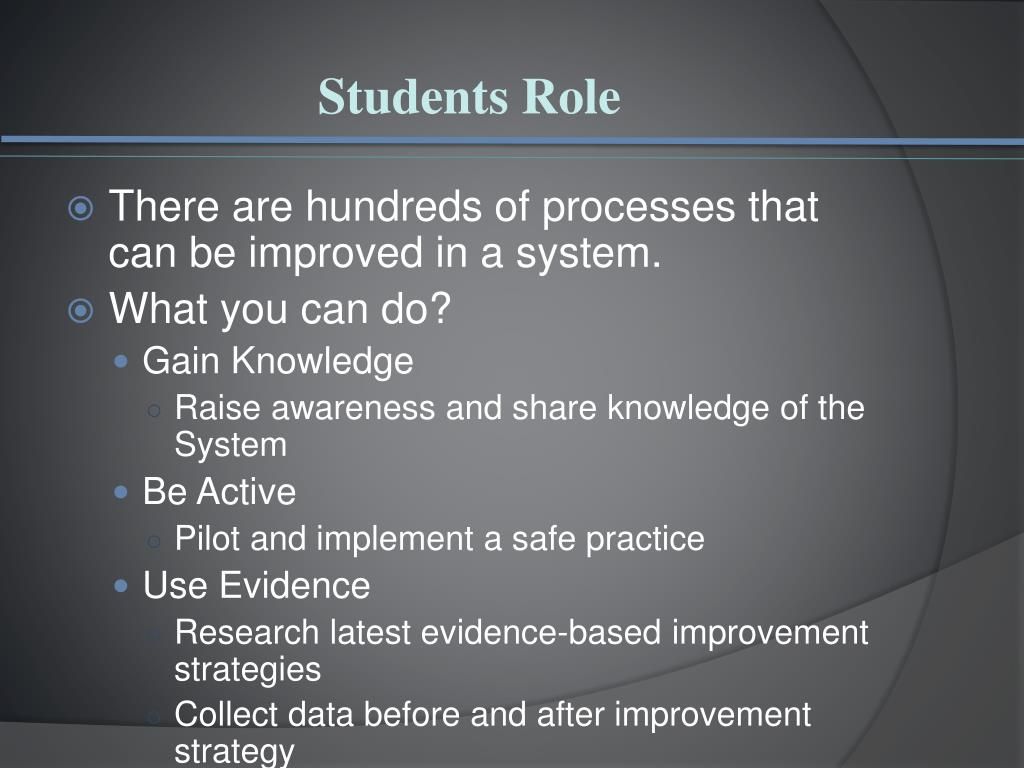 Students Role

There are hundreds of processes that can be improved in a system.

What you can do?

Gain Knowledge

Raise awareness and share knowledge of the System

Be Active

Pilot and implement a safe practice

Use Evidence

Research latest evidence-based improvement strategies

Collect data before and after improvement strategy